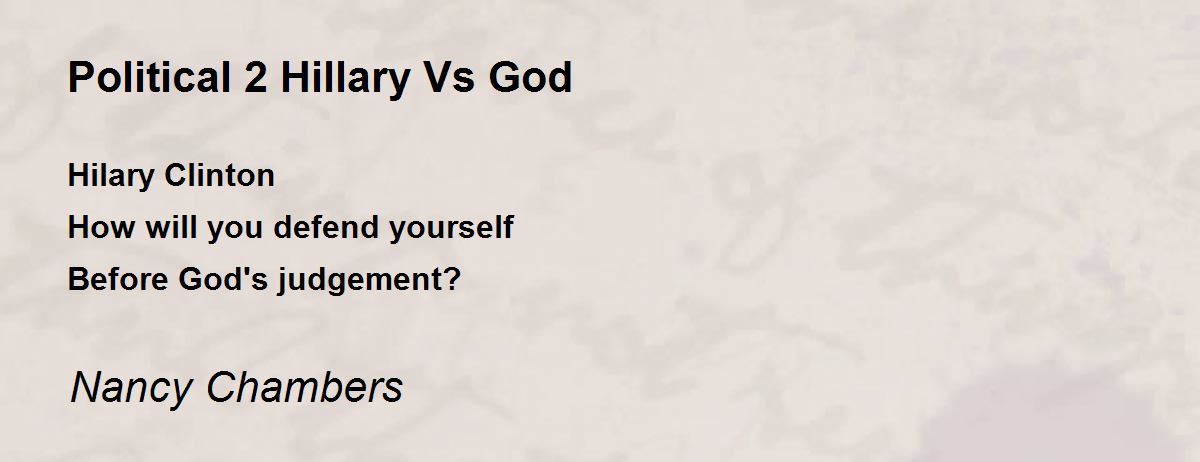 Political 2 Hillary Vs God

Hilary Clinton
How will you defend yourself
Before God's judgement?

Nancy Chambers